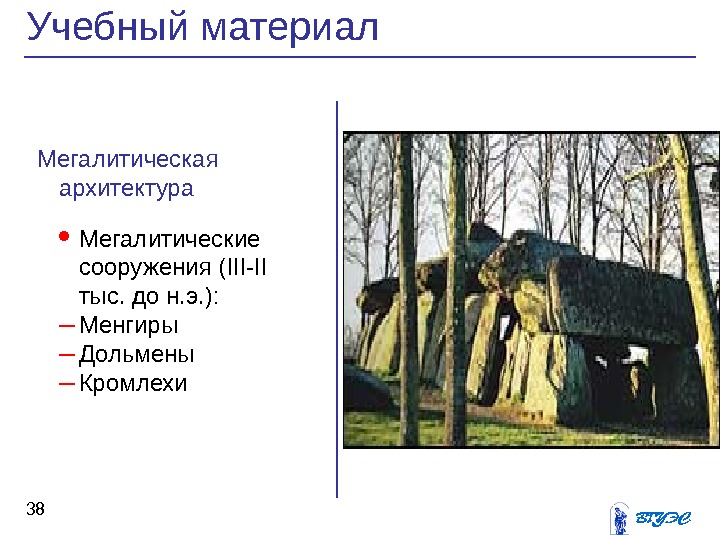 Учебный материал

Мегалитическая архитектура

• Мегалитические сооружения (III-II тыс. до н.э.):
– Менгиры
– Дольмены
– Кромлехи

38

ВГУЭС